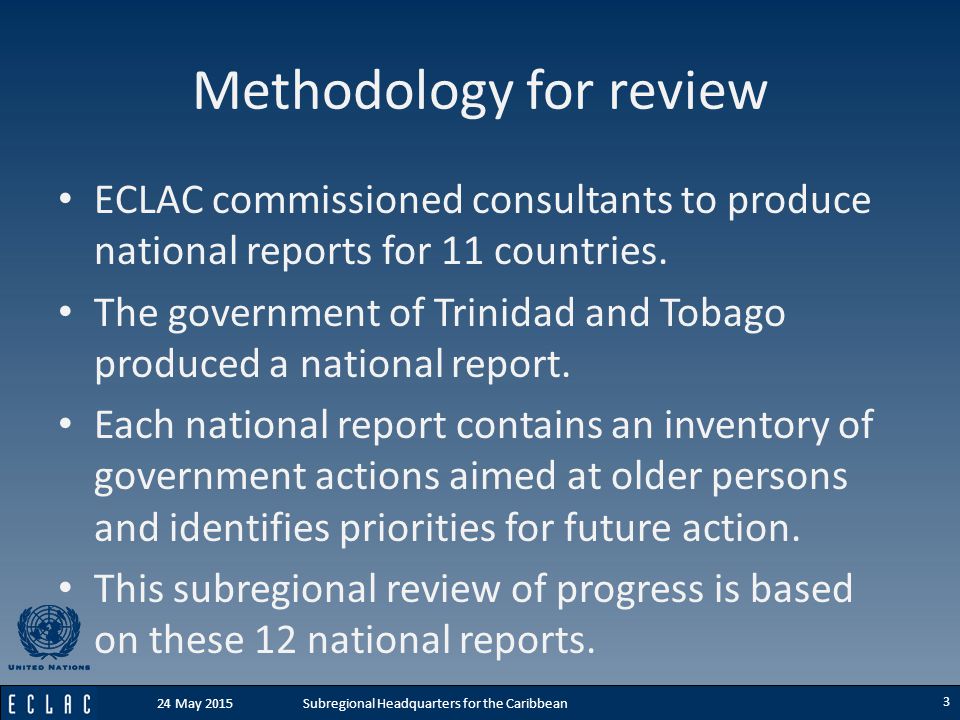 Methodology for review

• ECLAC commissioned consultants to produce national reports for 11 countries.

• The government of Trinidad and Tobago produced a national report.

• Each national report contains an inventory of government actions aimed at older persons and identifies priorities for future action.

• This subregional review of progress is based on these 12 national reports.

UNITED NATIONS

ECLAC

24 May 2015

Subregional Headquarters for the Caribbean

3